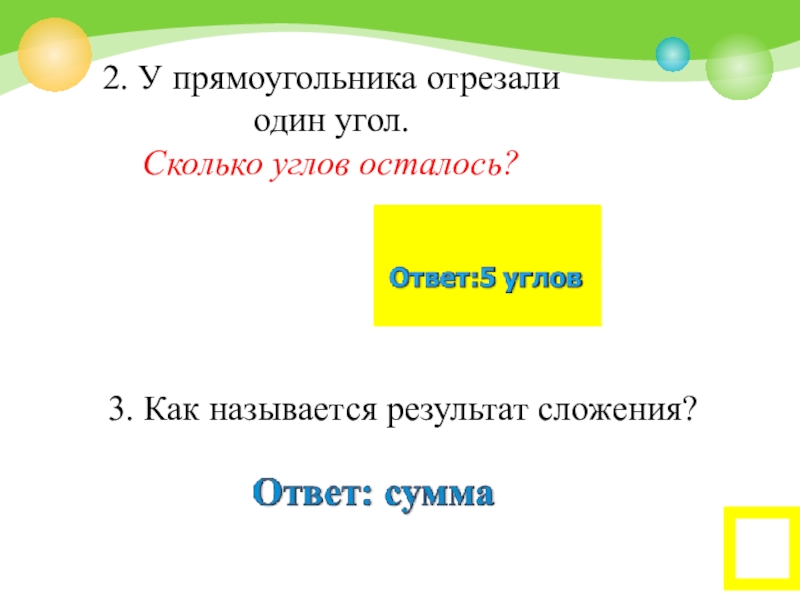 2. У прямоугольника отрезали один угол.
Сколько углов осталось?

Ответ:5 углов

3. Как называется результат сложения?

Ответ: сумма